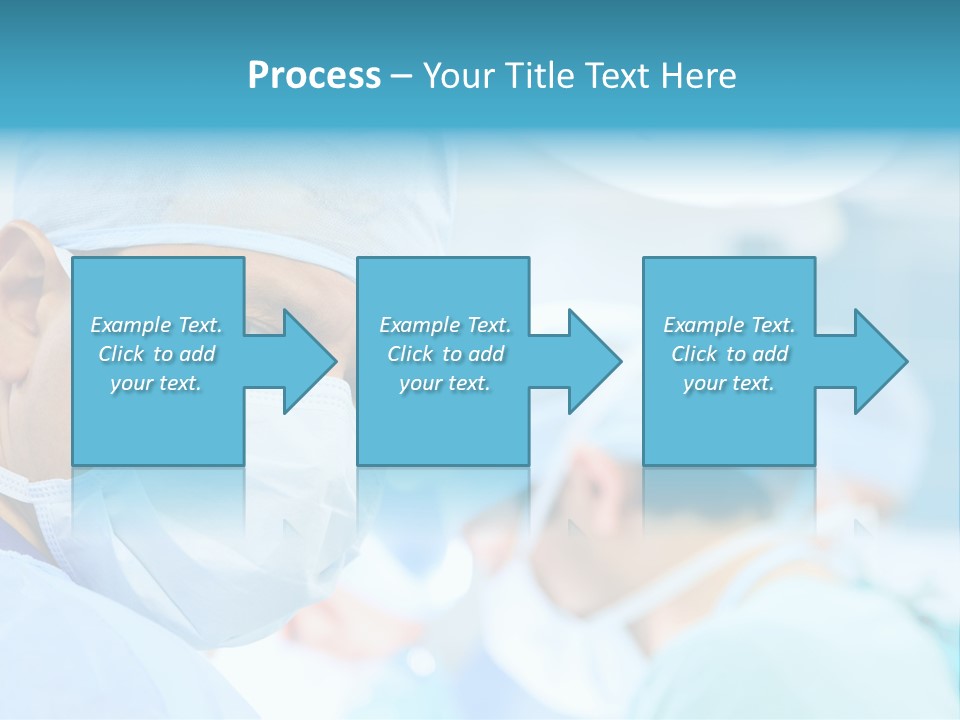 Process – Your Title Text Here

Example Text. Click to add your text.

Example Text. Click to add your text.

Example Text. Click to add your text.